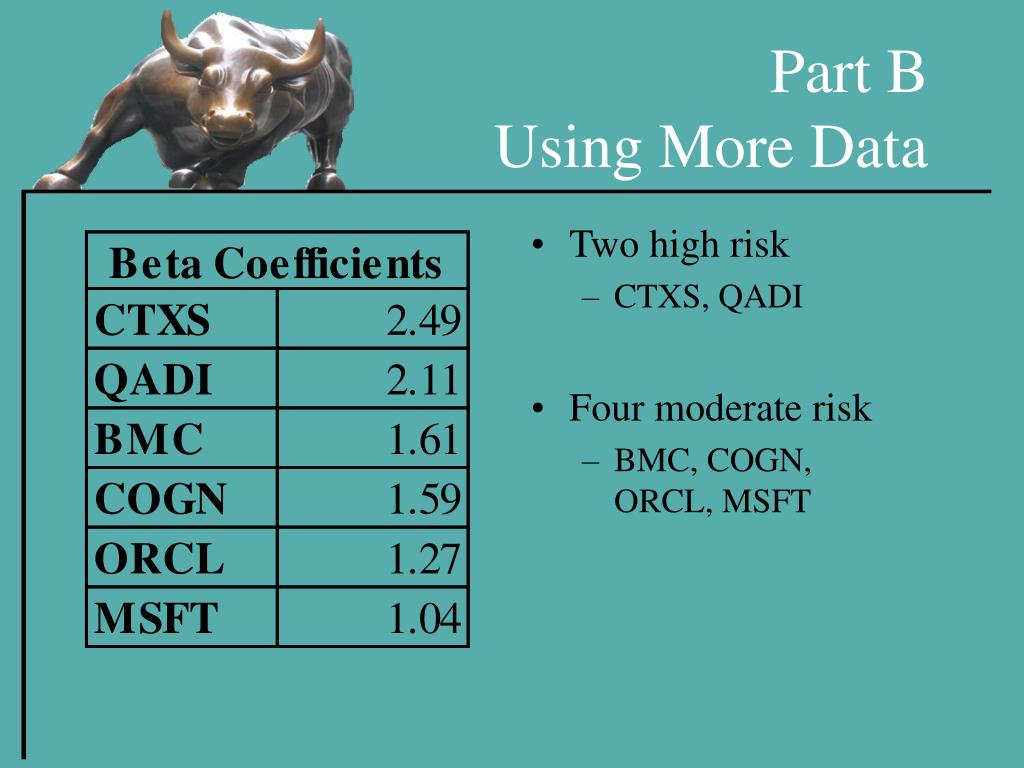 Part B
Using More Data

| Beta Coefficients | |
|---|---|
| CTXS | 2.49 |
| QADI | 2.11 |
| BMC | 1.61 |
| COGN | 1.59 |
| ORCL | 1.27 |
| MSFT | 1.04 |

• Two high risk
– CTXS, QADI

• Four moderate risk
– BMC, COGN, ORCL, MSFT